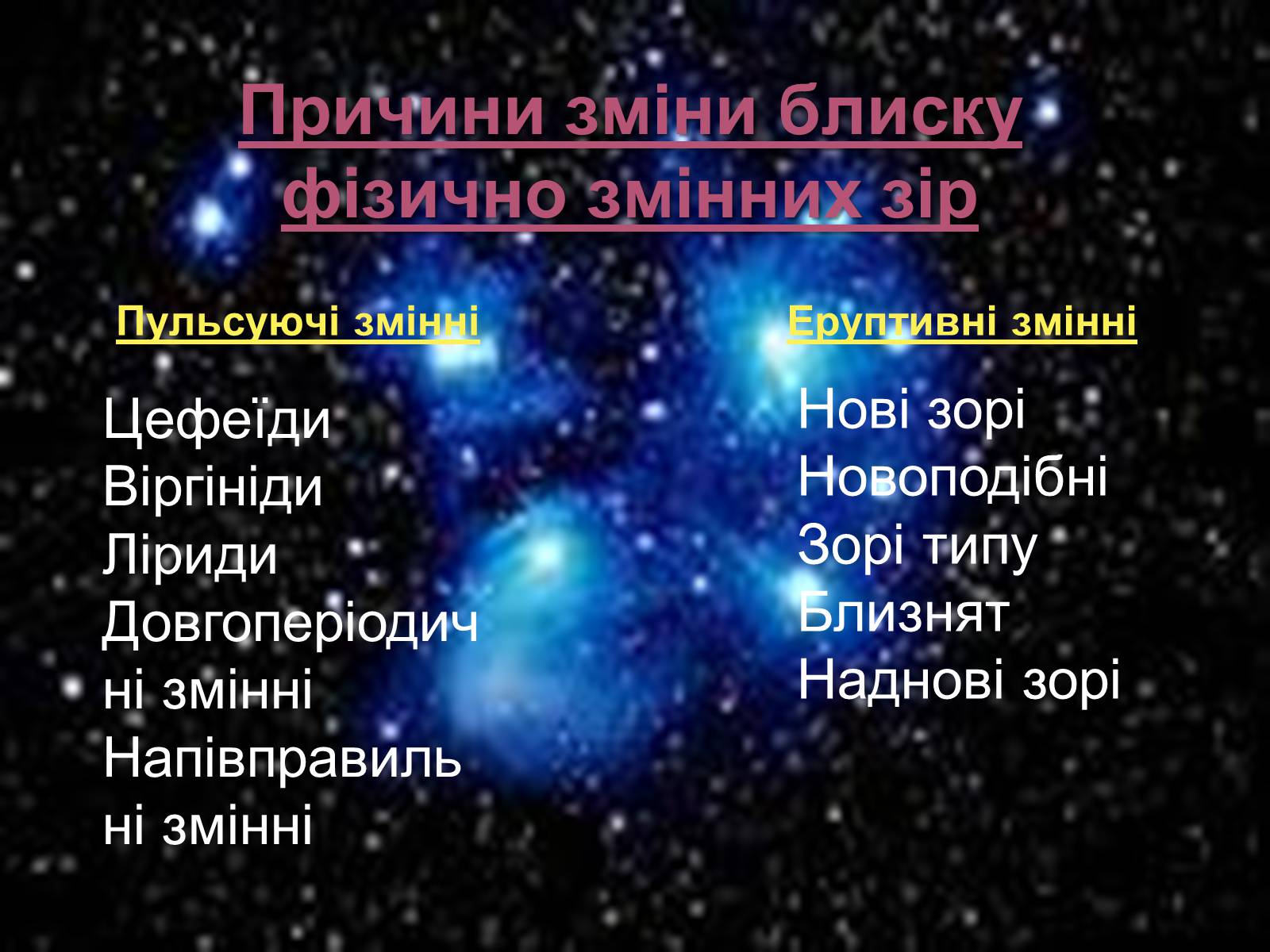 Причини зміни блиску фізично змінних зір

Пульсуючі змінні

Цефеїди
Віргініди
Ліриди
Довгоперіодичні змінні
Напівправильні змінні

Еруптивні змінні

Нові зорі
Новоподібні
Зорі типу Близнят
Наднові зорі